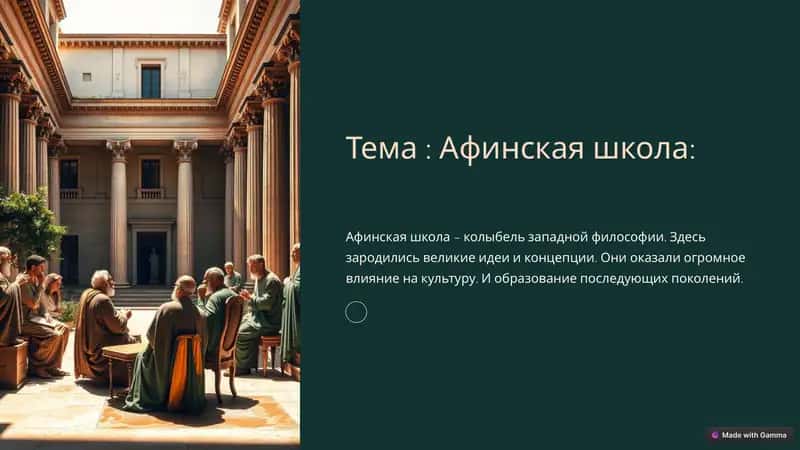 Тема : Афинская школа:

Афинская школа – колыбель западной философии. Здесь зародились великие идеи и концепции. Они оказали огромное влияние на культуру. И образование последующих поколений.

Made with Gamma